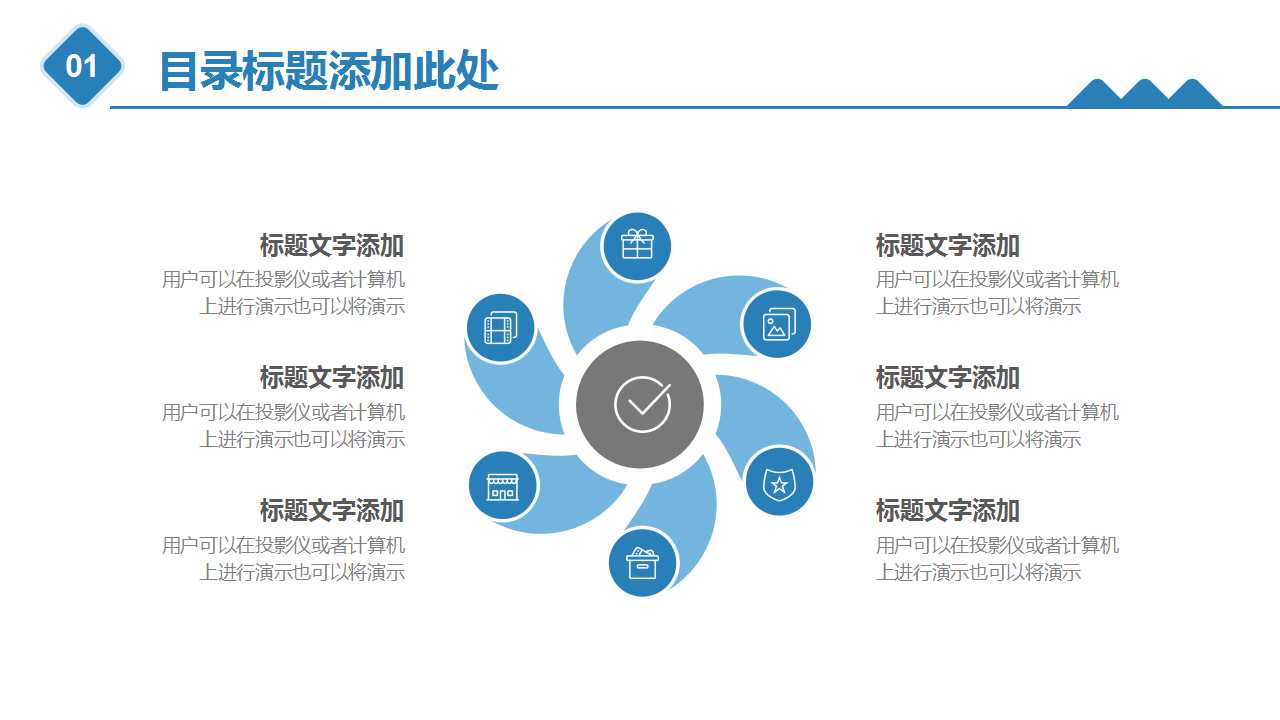 01

目录标题添加此处

标题文字添加
用户可以在投影仪或者计算机上进行演示也可以将演示

标题文字添加
用户可以在投影仪或者计算机上进行演示也可以将演示

标题文字添加
用户可以在投影仪或者计算机上进行演示也可以将演示

标题文字添加
用户可以在投影仪或者计算机上进行演示也可以将演示

标题文字添加
用户可以在投影仪或者计算机上进行演示也可以将演示

标题文字添加
用户可以在投影仪或者计算机上进行演示也可以将演示